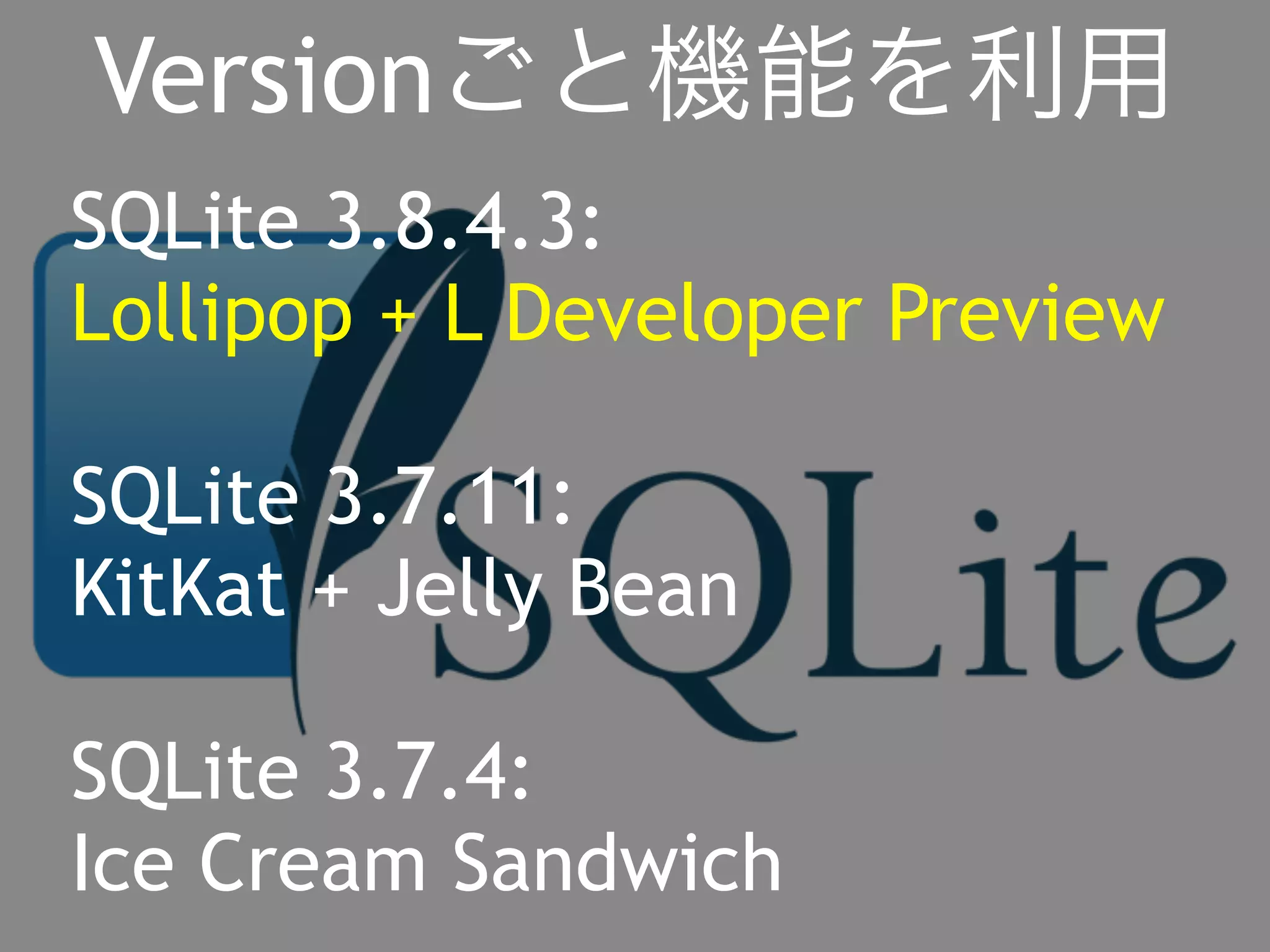 Versionごと機能を利用

SQLite 3.8.4.3:
Lollipop + L Developer Preview

SQLite 3.7.11:
KitKat + Jelly Bean

SQLite 3.7.4:
Ice Cream Sandwich

SQLite